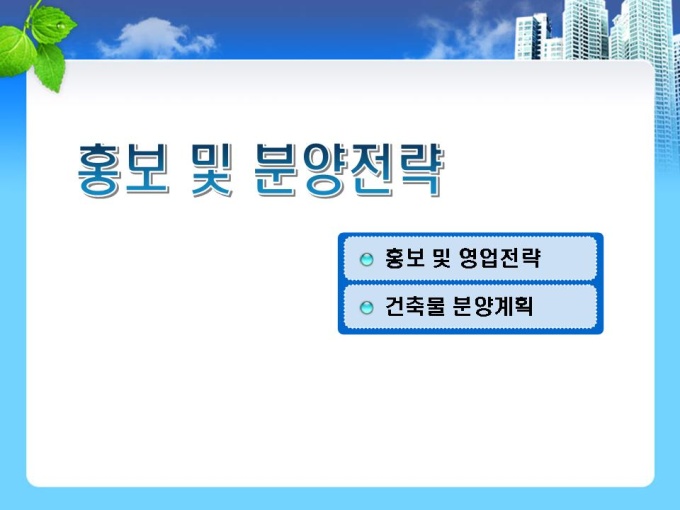 홍보 및 분양전략

홍보 및 영업전략

건축물 분양계획